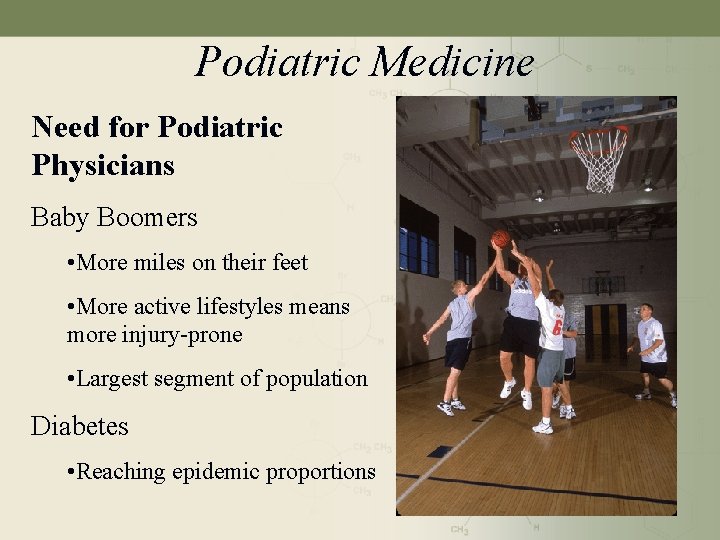 Podiatric Medicine

Need for Podiatric Physicians

Baby Boomers

•More miles on their feet

•More active lifestyles means more injury-prone

•Largest segment of population

Diabetes

•Reaching epidemic proportions